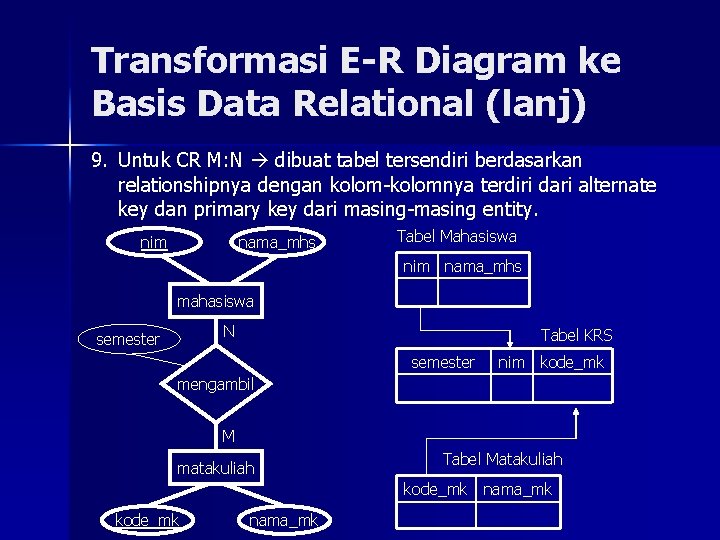 Transformasi E-R Diagram ke Basis Data Relational (lanj)

9. Untuk CR M:N → dibuat tabel tersendiri berdasarkan relationshipnya dengan kolom-kolomnya terdiri dari alternate key dan primary key dari masing-masing entity.

nim
nama_mhs
mahasiswa
N
semester
mengambil
M
matakuliah
kode_mk
nama_mk

Tabel Mahasiswa

| nim | nama_mhs |
|---|---|
| | |

Tabel KRS

| semester | nim | kode_mk |
|---|---|---|
| | | |

Tabel Matakuliah

| kode_mk | nama_mk |
|---|---|
| | |